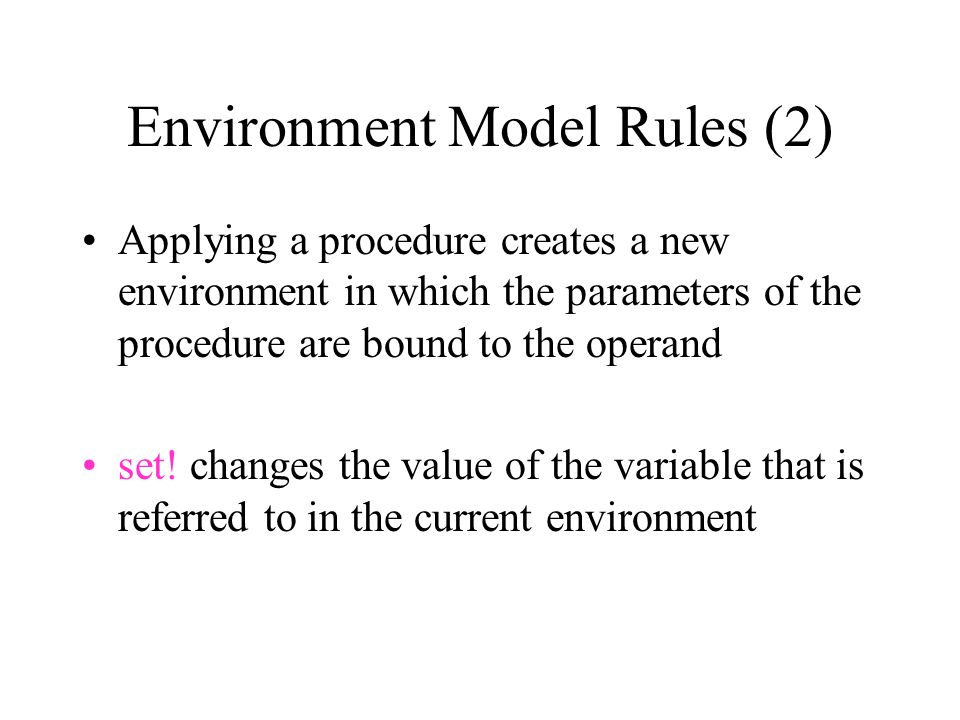 Environment Model Rules (2)

• Applying a procedure creates a new environment in which the parameters of the procedure are bound to the operand

• set! changes the value of the variable that is referred to in the current environment